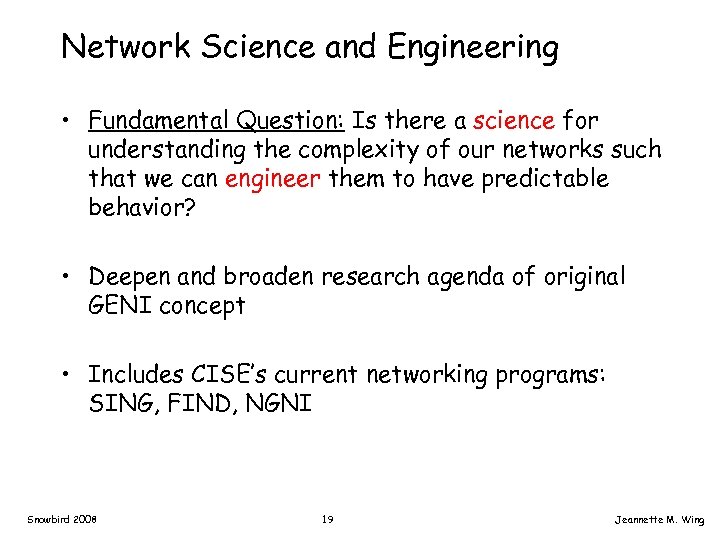 Network Science and Engineering

• Fundamental Question: Is there a science for understanding the complexity of our networks such that we can engineer them to have predictable behavior?

• Deepen and broaden research agenda of original GENI concept

• Includes CISE's current networking programs: SING, FIND, NGNI

Snowbird 2008

19

Jeannette M. Wing